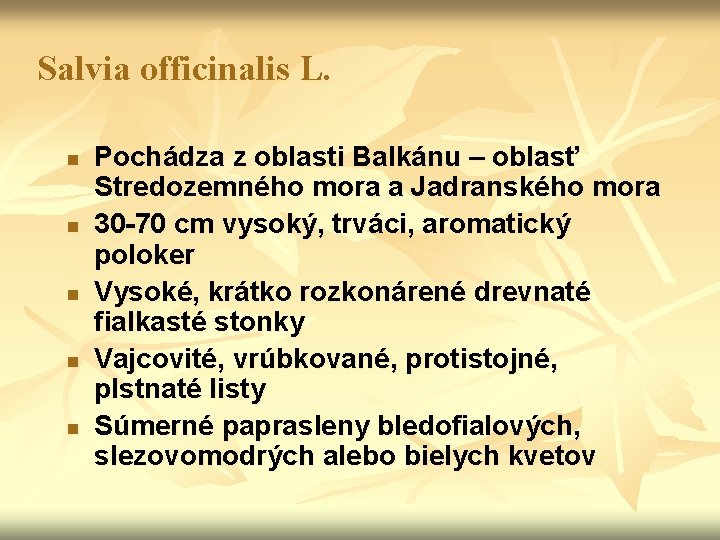 Salvia officinalis L.

- Pochádza z oblasti Balkánu – oblasť Stredozemného mora a Jadranského mora
- 30-70 cm vysoký, trváci, aromatický poloker
- Vysoké, krátko rozkonárené drevnaté fialkasté stonky
- Vajcovité, vrúbkované, protistojné, plstnaté listy
- Súmerné paprasleny bledofialových, slezovomodrých alebo bielych kvetov